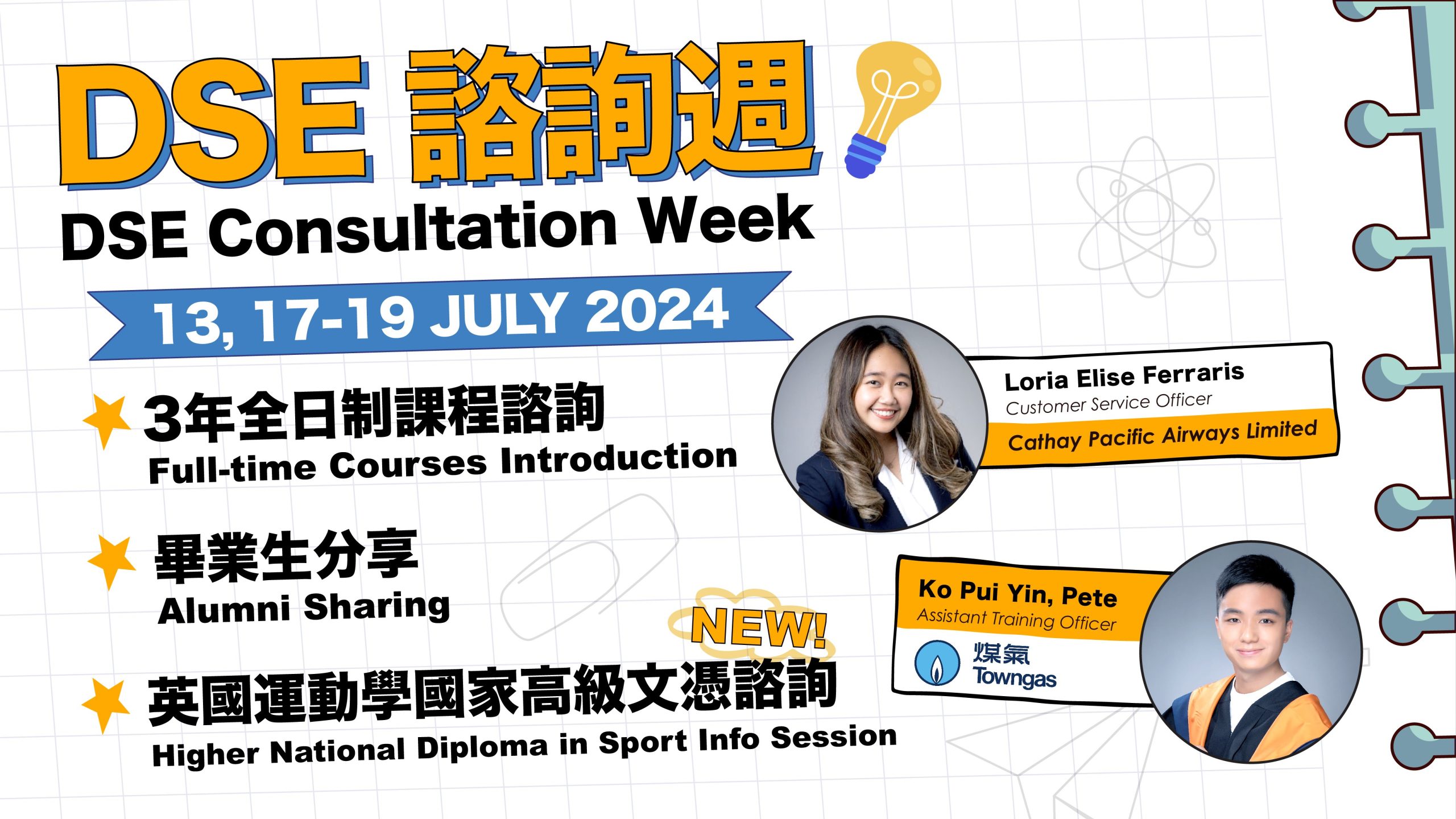 DSE 諮詢週
DSE Consultation Week

13, 17-19 JULY 2024

3年全日制課程諮詢
Full-time Courses Introduction

畢業生分享
Alumni Sharing

NEW!
英國運動學國家高級文憑諮詢
Higher National Diploma in Sport Info Session

Loria Elise Ferraris
Customer Service Officer
Cathay Pacific Airways Limited

Ko Pui Yin, Pete
Assistant Training Officer
煤氣
Towngas